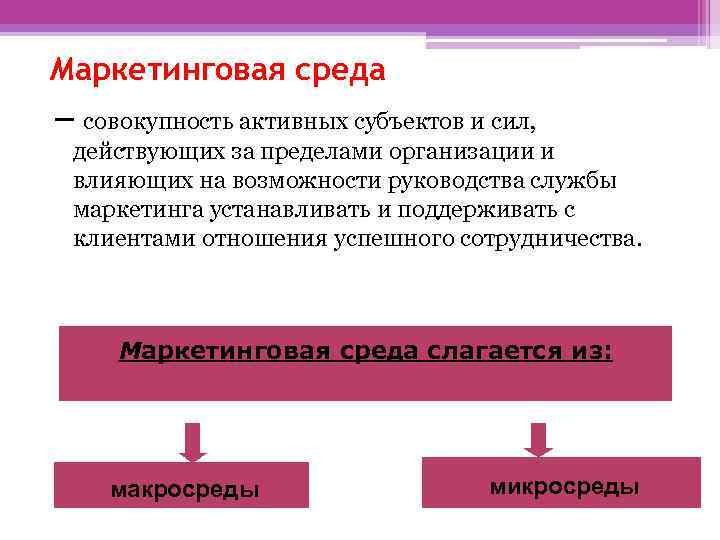 Маркетинговая среда

– совокупность активных субъектов и сил, действующих за пределами организации и влияющих на возможности руководства службы маркетинга устанавливать и поддерживать с клиентами отношения успешного сотрудничества.

Маркетинговая среда слагается из:

макросреды

микросреды